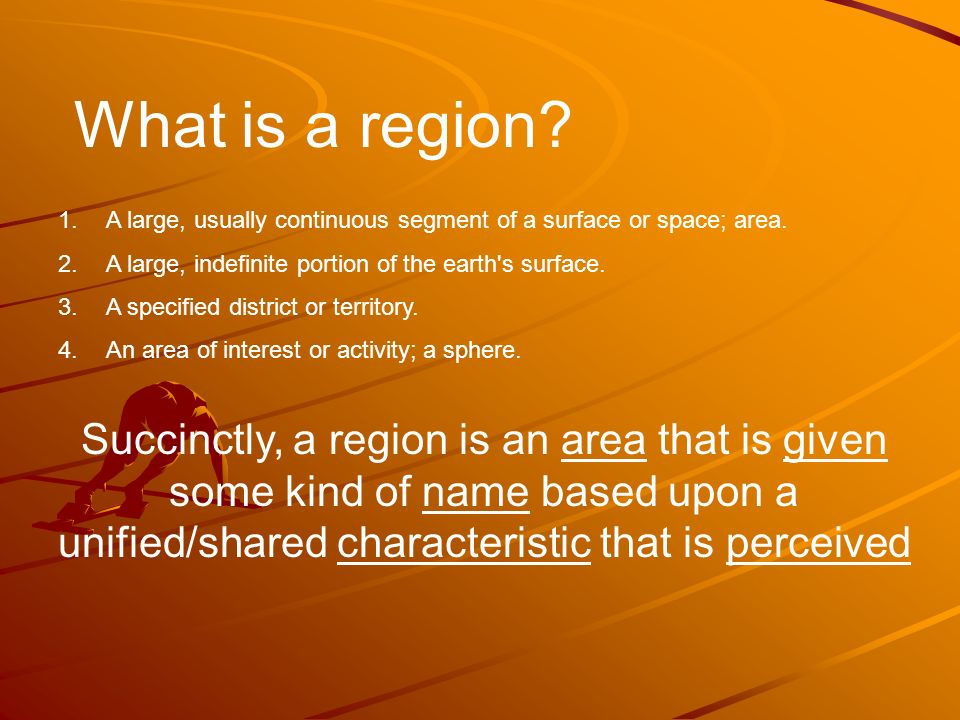 What is a region?

1. A large, usually continuous segment of a surface or space; area.
2. A large, indefinite portion of the earth's surface.
3. A specified district or territory.
4. An area of interest or activity; a sphere.

Succinctly, a region is an area that is given some kind of name based upon a unified/shared characteristic that is perceived